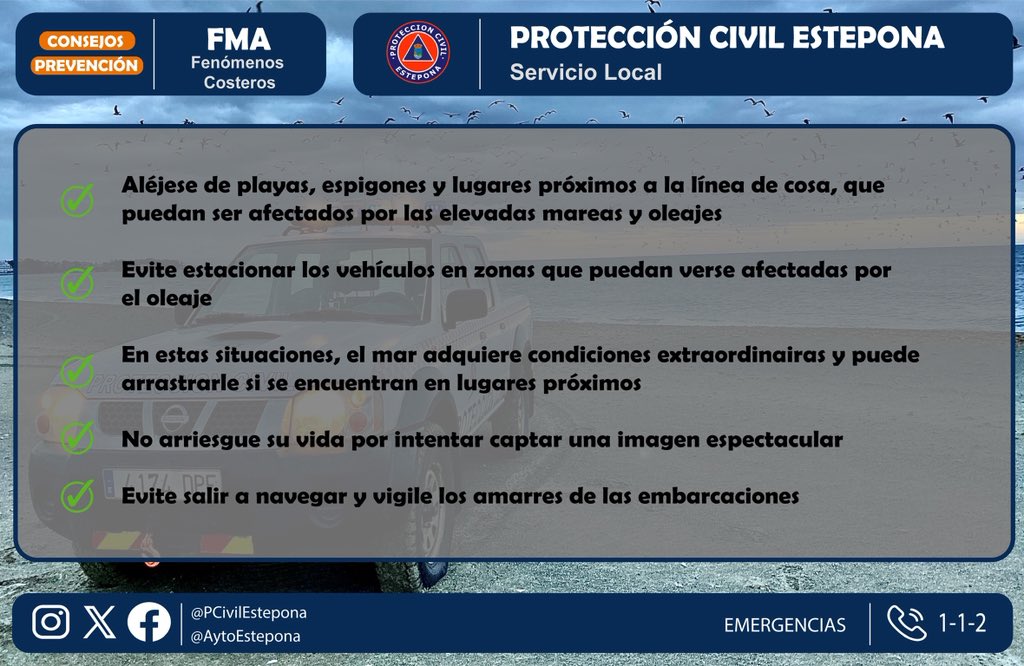 CONSEJOS
PREVENCIÓN

FMA
Fenómenos
Costeros

PROTECCION CIVIL
ESTEPONA

PROTECCIÓN CIVIL ESTEPONA
Servicio Local

Aléjese de playas, espigones y lugares próximos a la línea de cosa, que puedan ser afectados por las elevadas mareas y oleajes

Evite estacionar los vehículos en zonas que puedan verse afectadas por el oleaje

En estas situaciones, el mar adquiere condiciones extraordinairas y puede arrastrarle si se encuentran en lugares próximos

No arriesgue su vida por intentar captar una imagen espectacular

Evite salir a navegar y vigile los amarres de las embarcaciones

@PCivilEstepona
@AytoEstepona

EMERGENCIAS

1-1-2